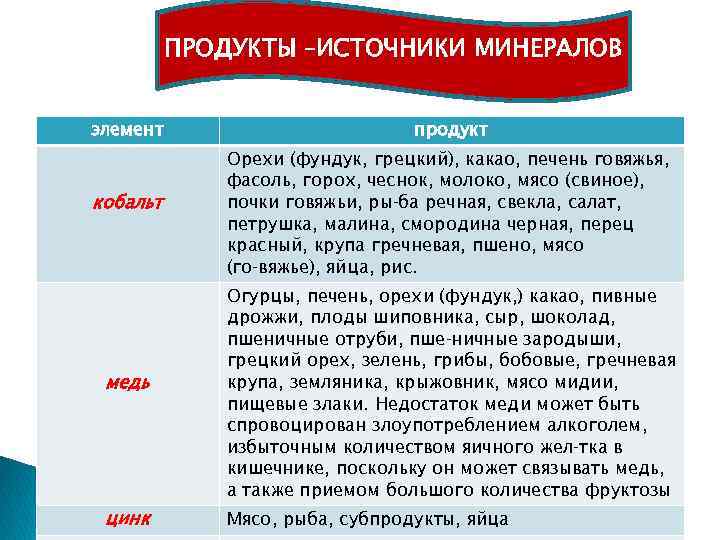 ПРОДУКТЫ –ИСТОЧНИКИ МИНЕРАЛОВ

| элемент | продукт |
|---|---|
| кобальт | Орехи (фундук, грецкий), какао, печень говяжья, фасоль, горох, чеснок, молоко, мясо (свиное), почки говяжьи, ры-ба речная, свекла, салат, петрушка, малина, смородина черная, перец красный, крупа гречневая, пшено, мясо (го-вяжье), яйца, рис. |
| медь | Огурцы, печень, орехи (фундук,) какао, пивные дрожжи, плоды шиповника, сыр, шоколад, пшеничные отруби, пше-ничные зародыши, грецкий орех, зелень, грибы, бобовые, гречневая крупа, земляника, крыжовник, мясо мидии, пищевые злаки. Недостаток меди может быть спровоцирован злоупотреблением алкоголем, избыточным количеством яичного жел-тка в кишечнике, поскольку он может связывать медь, а также приемом большого количества фруктозы |
| цинк | Мясо, рыба, субпродукты, яйца |